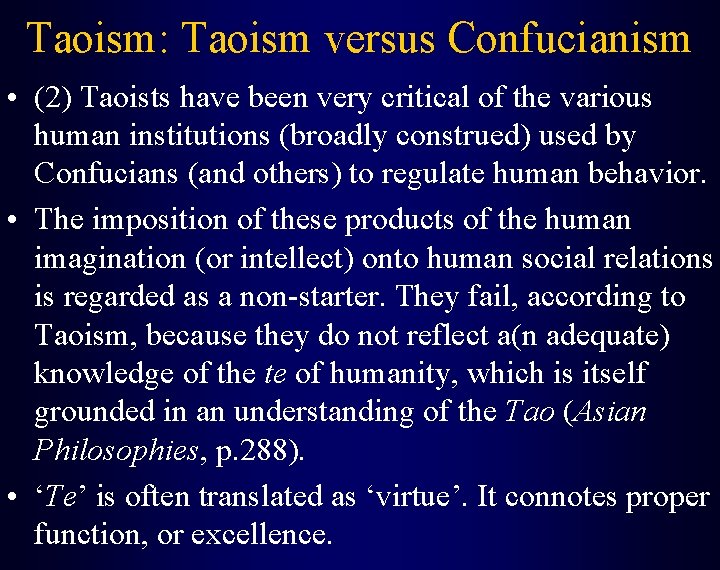 Taoism: Taoism versus Confucianism

• (2) Taoists have been very critical of the various human institutions (broadly construed) used by Confucians (and others) to regulate human behavior.

• The imposition of these products of the human imagination (or intellect) onto human social relations is regarded as a non-starter. They fail, according to Taoism, because they do not reflect a(n adequate) knowledge of the te of humanity, which is itself grounded in an understanding of the Tao (Asian Philosophies, p.288).

• 'Te' is often translated as 'virtue'. It connotes proper function, or excellence.